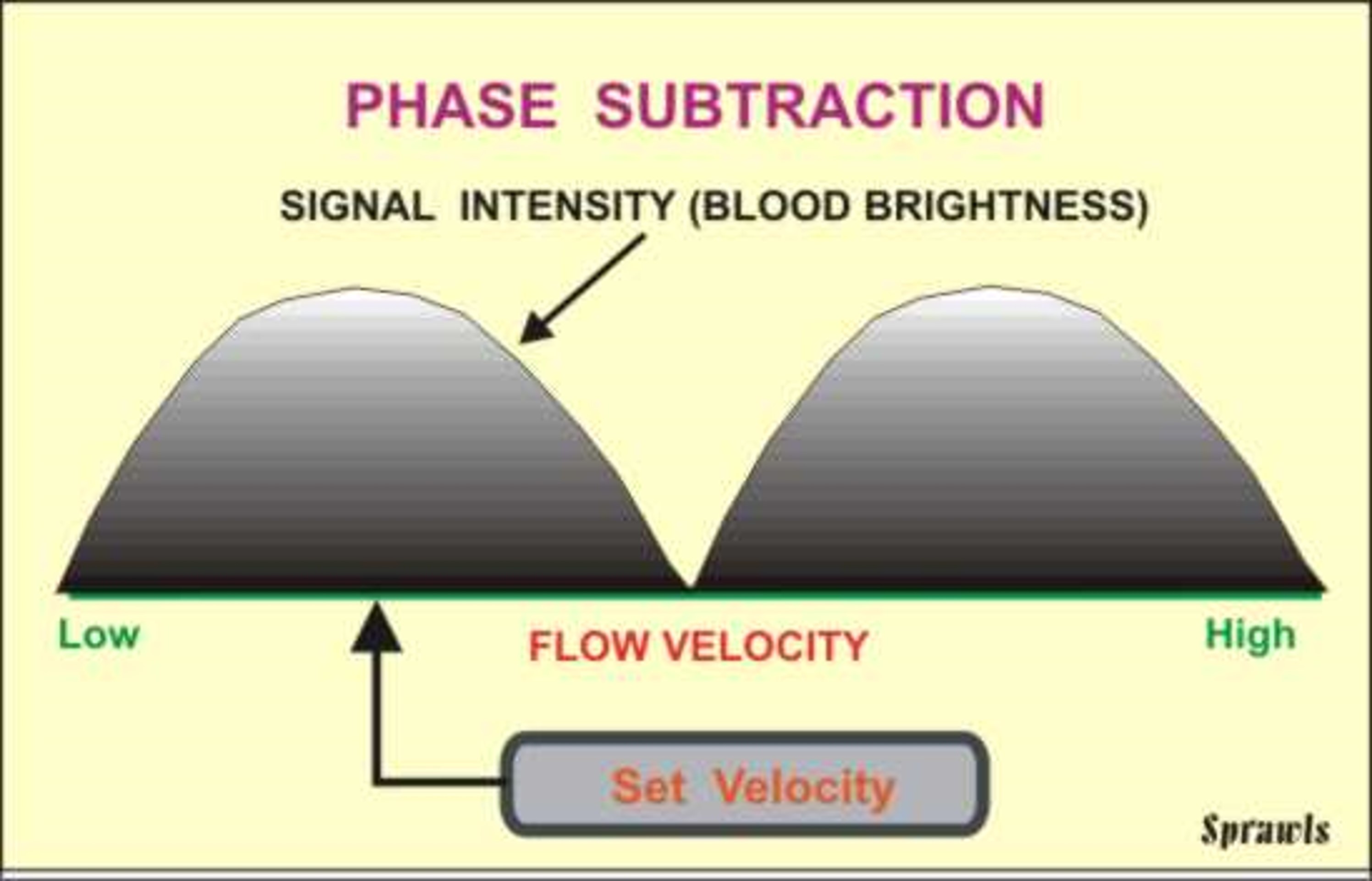 PHASE SUBTRACTION

SIGNAL INTENSITY (BLOOD BRIGHTNESS)

Low

FLOW VELOCITY

High

Set Velocity

Sprawls